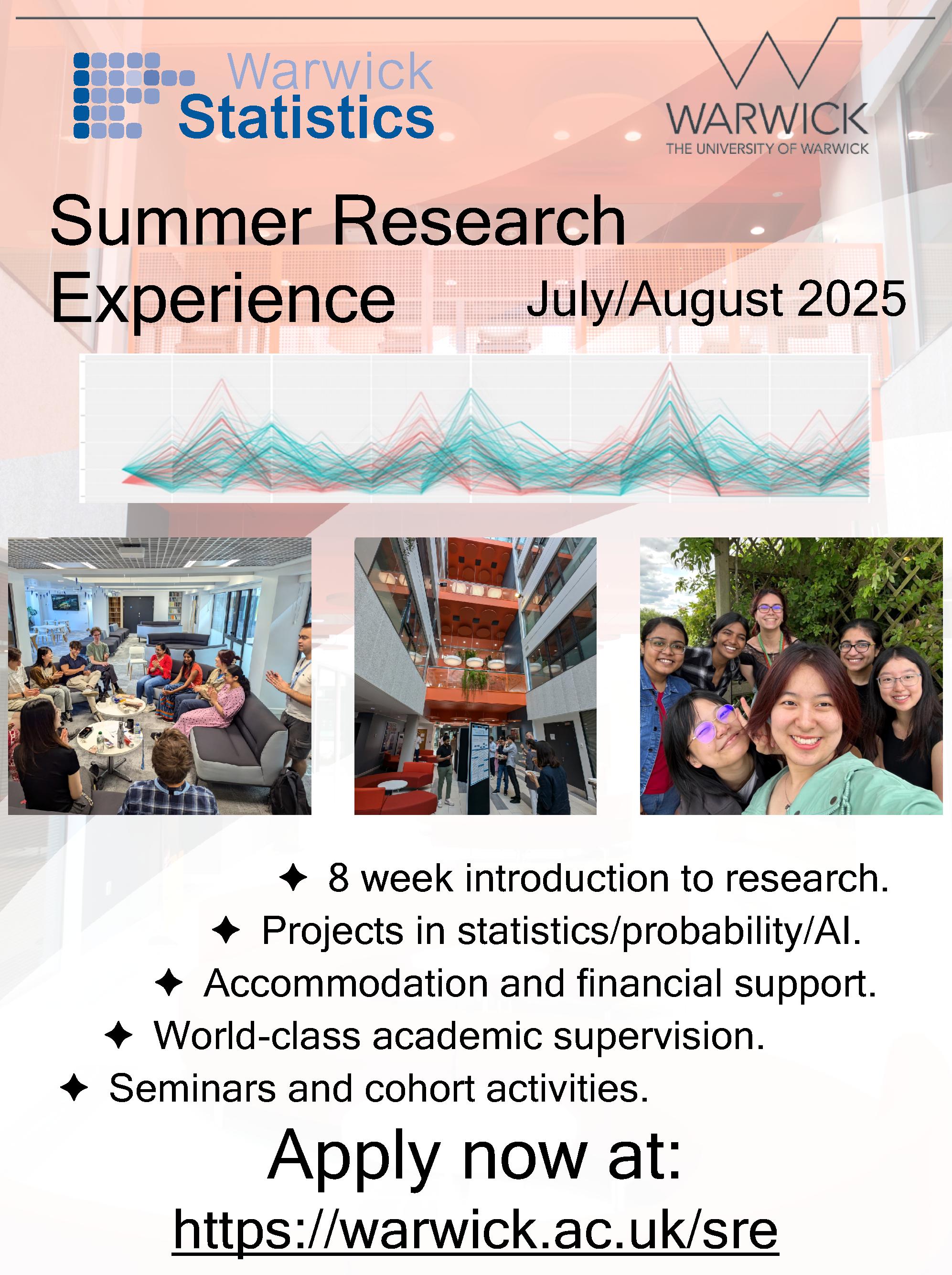 Warwick Statistics

WARWICK
THE UNIVERSITY OF WARWICK

Summer Research Experience

July/August 2025

✦ 8 week introduction to research.
✦ Projects in statistics/probability/AI.
✦ Accommodation and financial support.
✦ World-class academic supervision.
✦ Seminars and cohort activities.

Apply now at:
https://warwick.ac.uk/sre